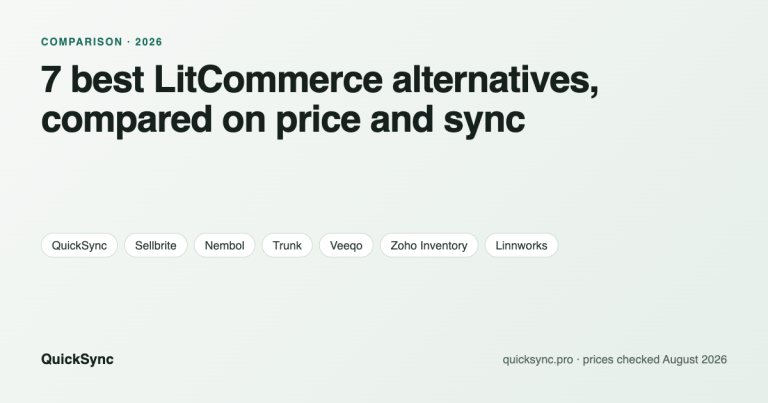 COMPARISON · 2026

7 best LitCommerce alternatives, compared on price and sync

QuickSync Sellbrite Nembol Trunk Veeqo Zoho Inventory Linnworks

QuickSync

quicksync.pro · prices checked August 2026